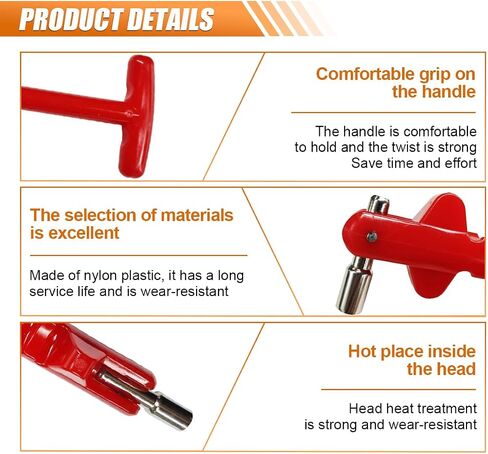 PRODUCT DETAILS

Comfortable grip on the handle

The handle is comfortable to hold and the twist is strong
Save time and effort

The selection of materials is excellent

Made of nylon plastic, it has a long service life and is wear-resistant

Hot place inside the head

Head heat treatment is strong and wear-resistant